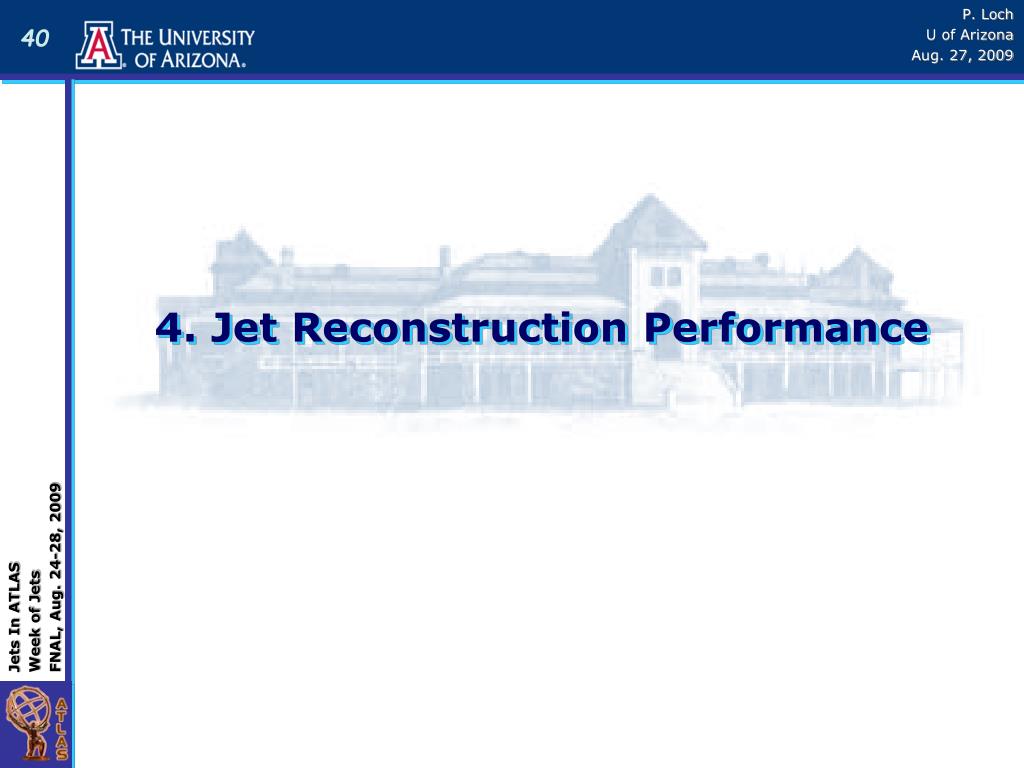 40

THE UNIVERSITY OF ARIZONA.

P. Loch
U of Arizona
Aug. 27, 2009

4. Jet Reconstruction Performance

Jets In ATLAS
Week of Jets
FNAL, Aug. 24-28, 2009

ATLAS